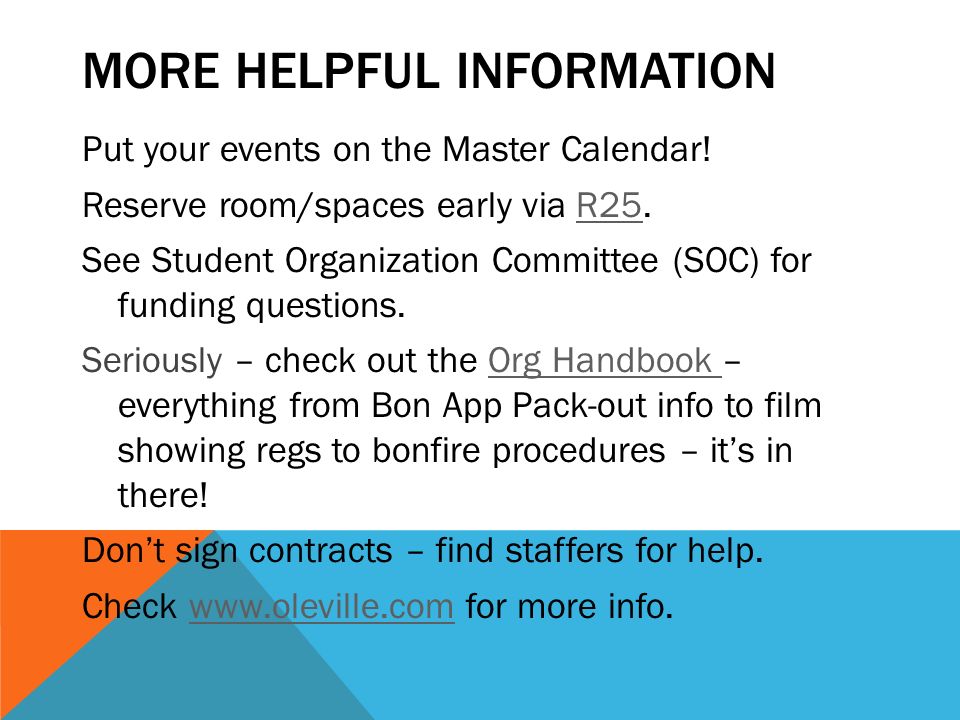 MORE HELPFUL INFORMATION

Put your events on the Master Calendar!

Reserve room/spaces early via R25.

See Student Organization Committee (SOC) for funding questions.

Seriously – check out the Org Handbook – everything from Bon App Pack-out info to film showing regs to bonfire procedures – it's in there!

Don't sign contracts – find staffers for help.

Check www.oleville.com for more info.